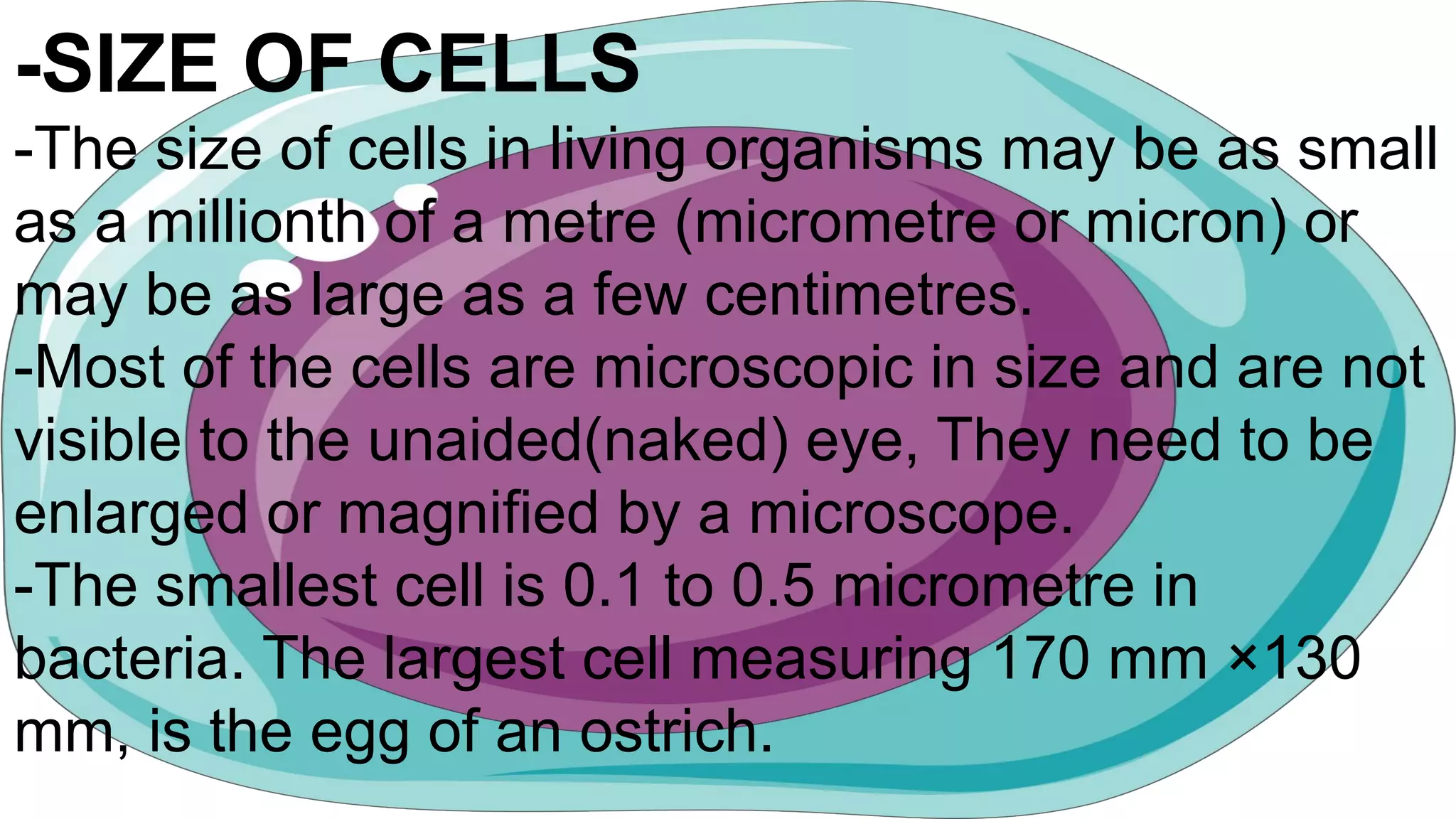 -SIZE OF CELLS

-The size of cells in living organisms may be as small as a millionth of a metre (micrometre or micron) or may be as large as a few centimetres.

-Most of the cells are microscopic in size and are not visible to the unaided(naked) eye, They need to be enlarged or magnified by a microscope.

-The smallest cell is 0.1 to 0.5 micrometre in bacteria. The largest cell measuring 170 mm ×130 mm, is the egg of an ostrich.